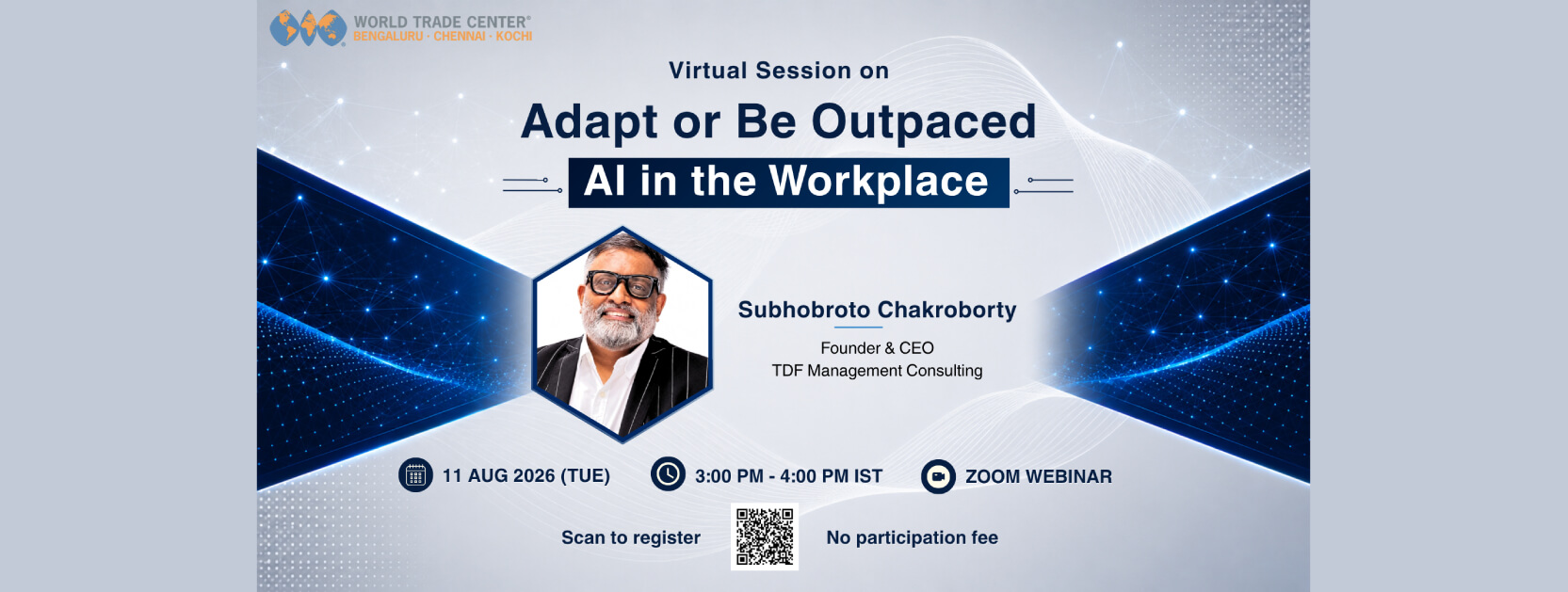 WORLD TRADE CENTER®
BENGALURU · CHENNAI · KOCHI

Virtual Session on

Adapt or Be Outpaced

AI in the Workplace

Subhobroto Chakroborty

Founder & CEO
TDF Management Consulting

11 AUG 2026 (TUE)

3:00 PM - 4:00 PM IST

ZOOM WEBINAR

Scan to register

No participation fee